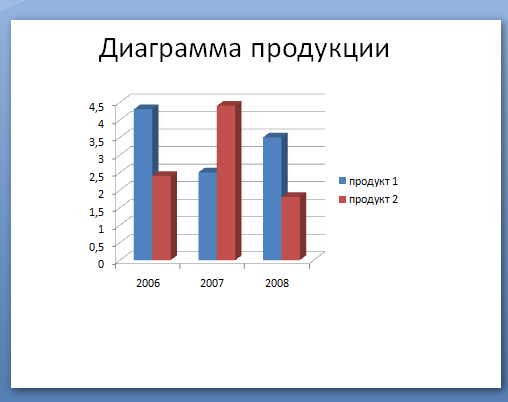 Диаграмма продукции

4,5
4
3,5
3
2,5
2
1,5
1
0,5
0

2006
2007
2008

продукт 1
продукт 2